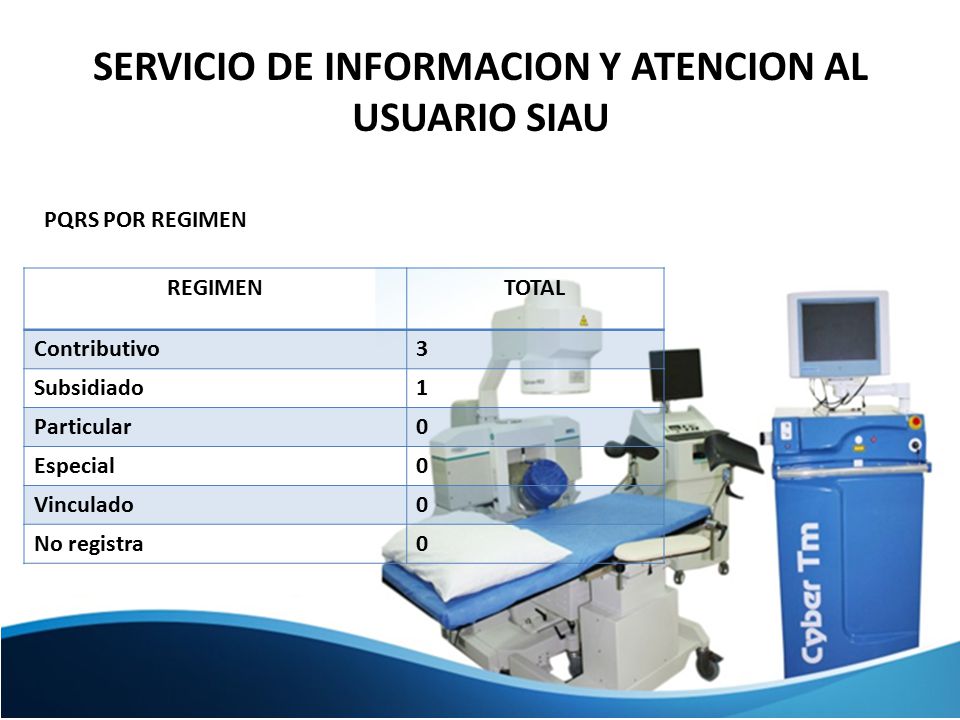 SERVICIO DE INFORMACION Y ATENCION AL USUARIO SIAU

PQRS POR REGIMEN

| REGIMEN | TOTAL |
|---|---|
| Contributivo | 3 |
| Subsidiado | 1 |
| Particular | 0 |
| Especial | 0 |
| Vinculado | 0 |
| No registra | 0 |

Cyber Tm